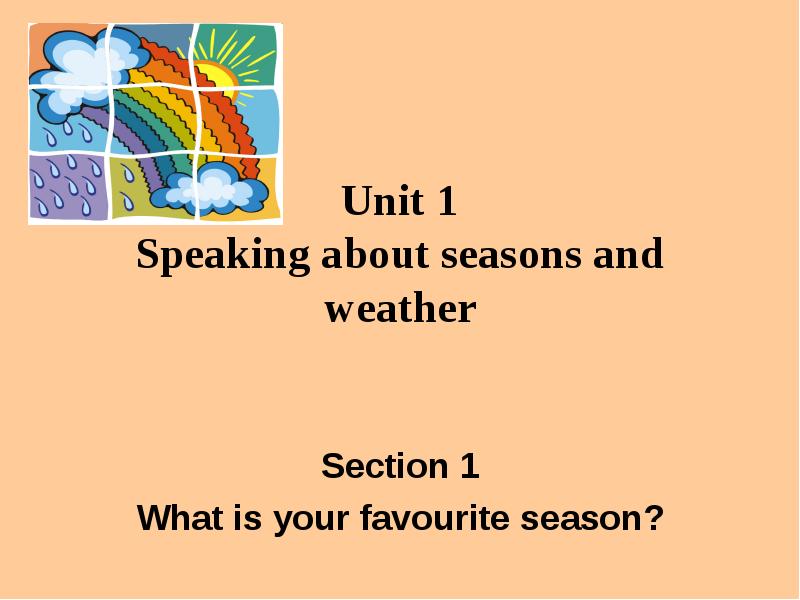 Unit 1
Speaking about seasons and weather

Section 1
What is your favourite season?